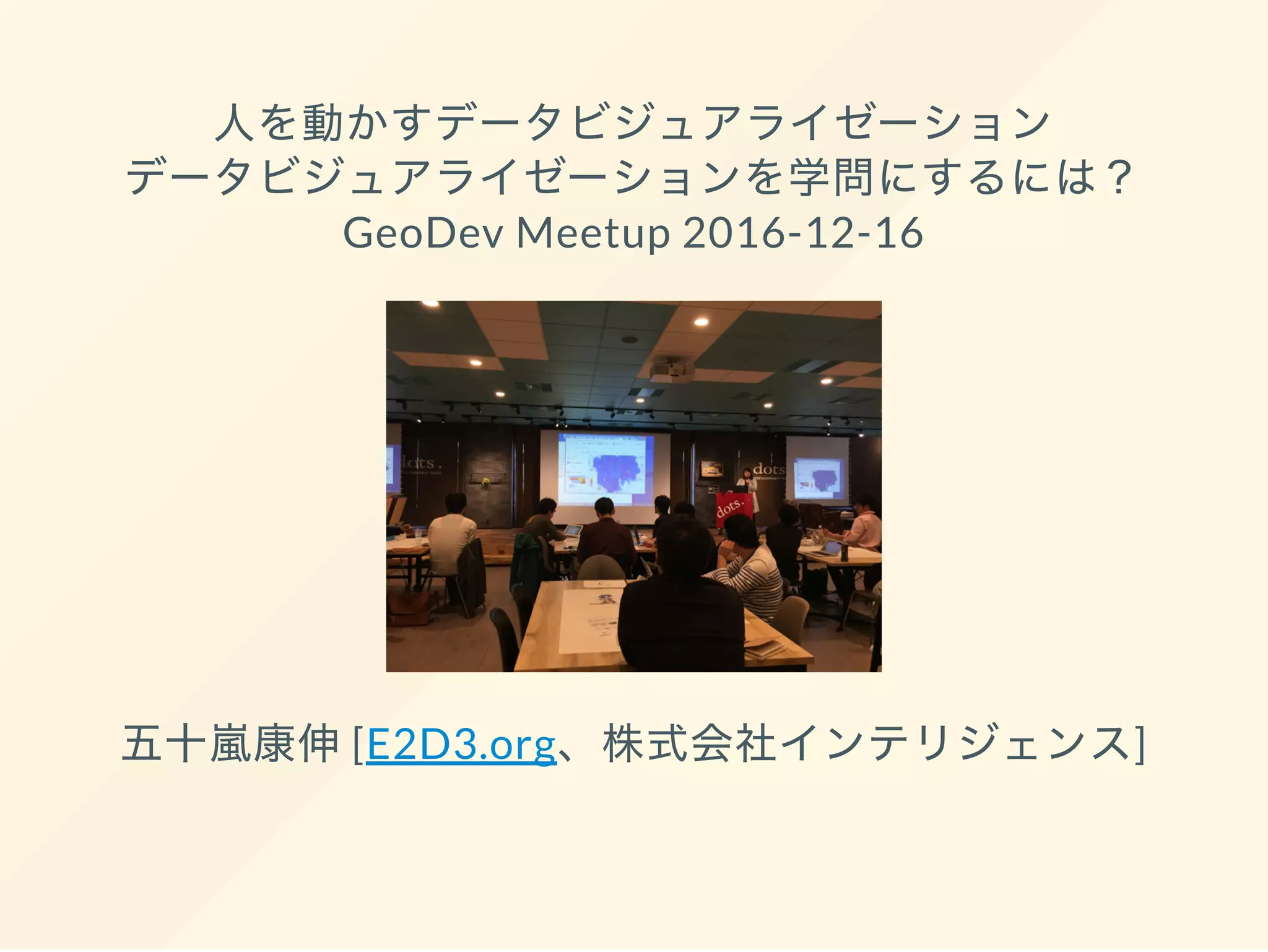 人を動かすデータビジュアライゼーション
データビジュアライゼーションを学問にするには？
GeoDev Meetup 2016-12-16

dots.

dots.

dots.

五十嵐康伸 [E2D3.org、株式会社インテリジェンス]